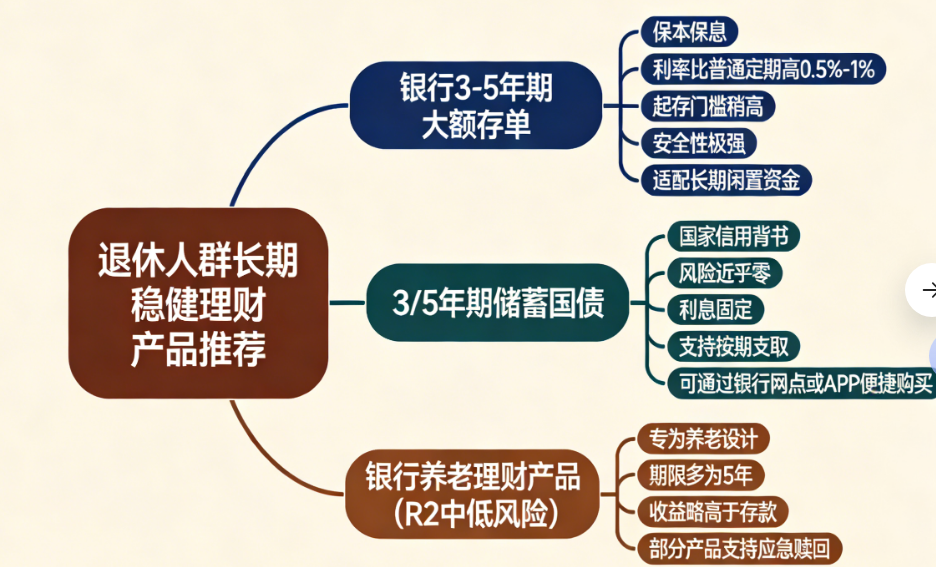 退休人群长期稳健理财产品推荐

银行3-5年期大额存单

保本保息
利率比普通定期高0.5%-1%
起存门槛稍高
安全性极强
适配长期闲置资金

3/5年期储蓄国债

国家信用背书
风险近乎零
利息固定
支持按期支取
可通过银行网点或APP便捷购买

银行养老理财产品（R2中低风险）

专为养老设计
期限多为5年
收益略高于存款
部分产品支持应急赎回